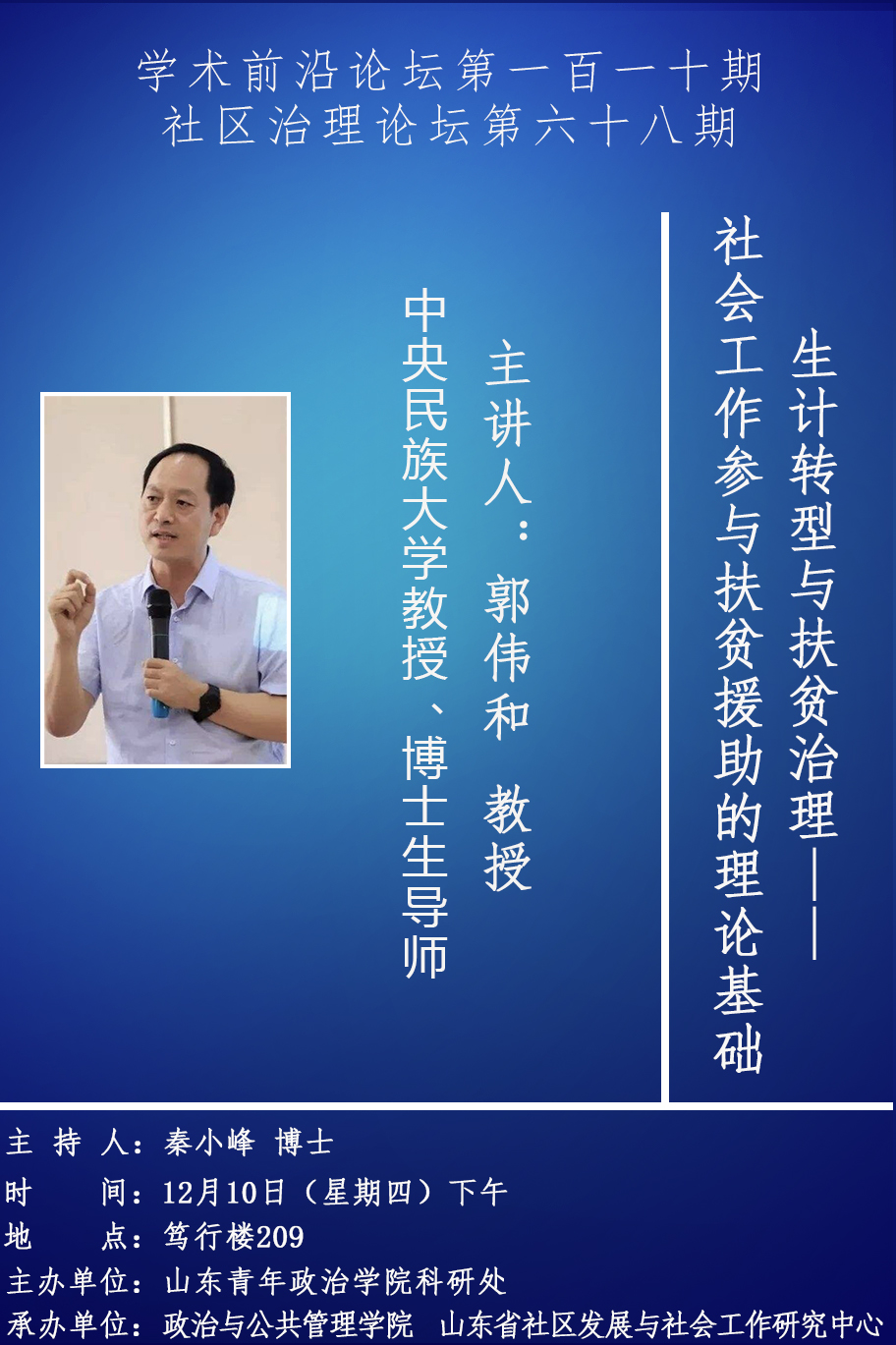 学术前沿论坛第一百一十期
社区治理论坛第六十八期

生计转型与扶贫治理——
社会工作参与扶贫援助的理论基础

主讲人：郭伟和 教授
中央民族大学教授、博士生导师

主 持 人：秦小峰 博士
时　　间：12月10日（星期四）下午
地　　点：笃行楼209
主办单位：山东青年政治学院科研处
承办单位：政治与公共管理学院 山东省社区发展与社会工作研究中心